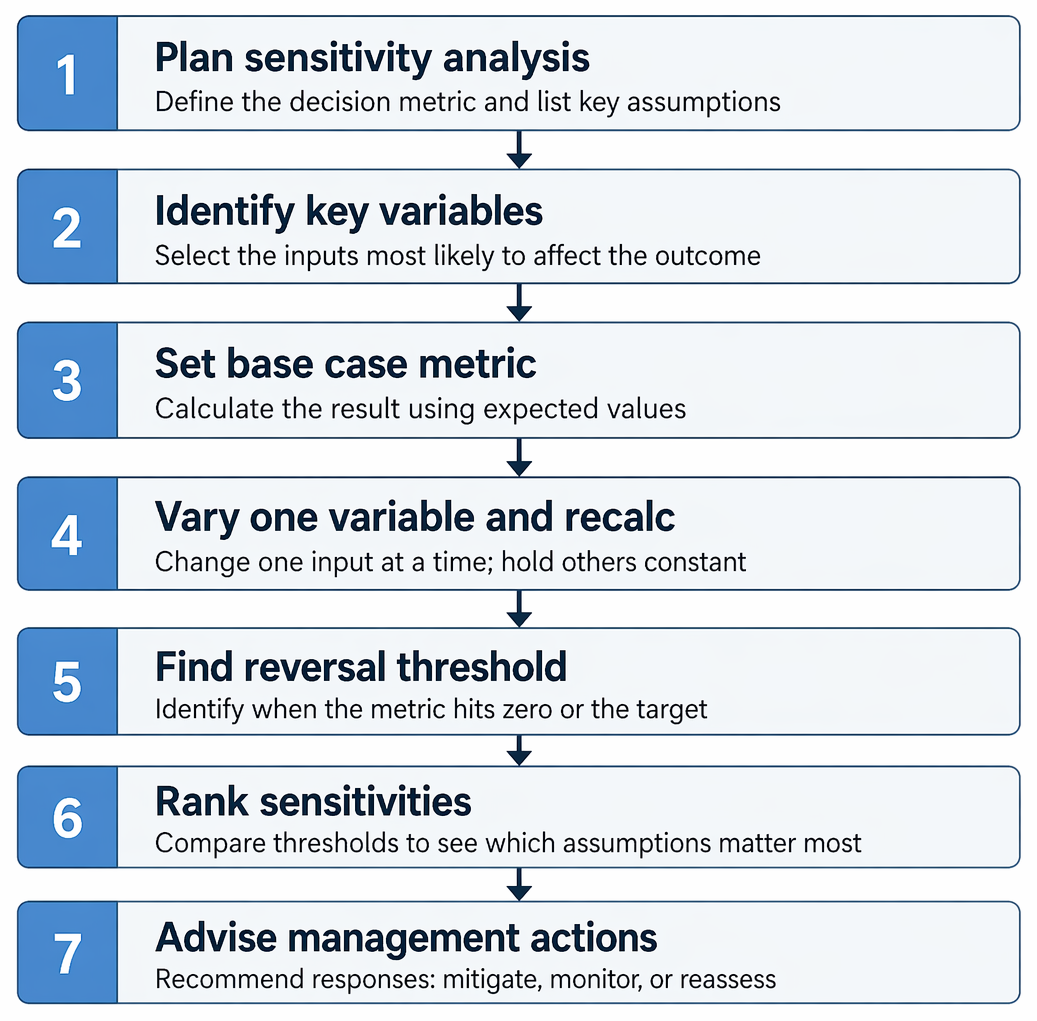 1
Plan sensitivity analysis
Define the decision metric and list key assumptions

2
Identify key variables
Select the inputs most likely to affect the outcome

3
Set base case metric
Calculate the result using expected values

4
Vary one variable and recalc
Change one input at a time; hold others constant

5
Find reversal threshold
Identify when the metric hits zero or the target

6
Rank sensitivities
Compare thresholds to see which assumptions matter most

7
Advise management actions
Recommend responses: mitigate, monitor, or reassess